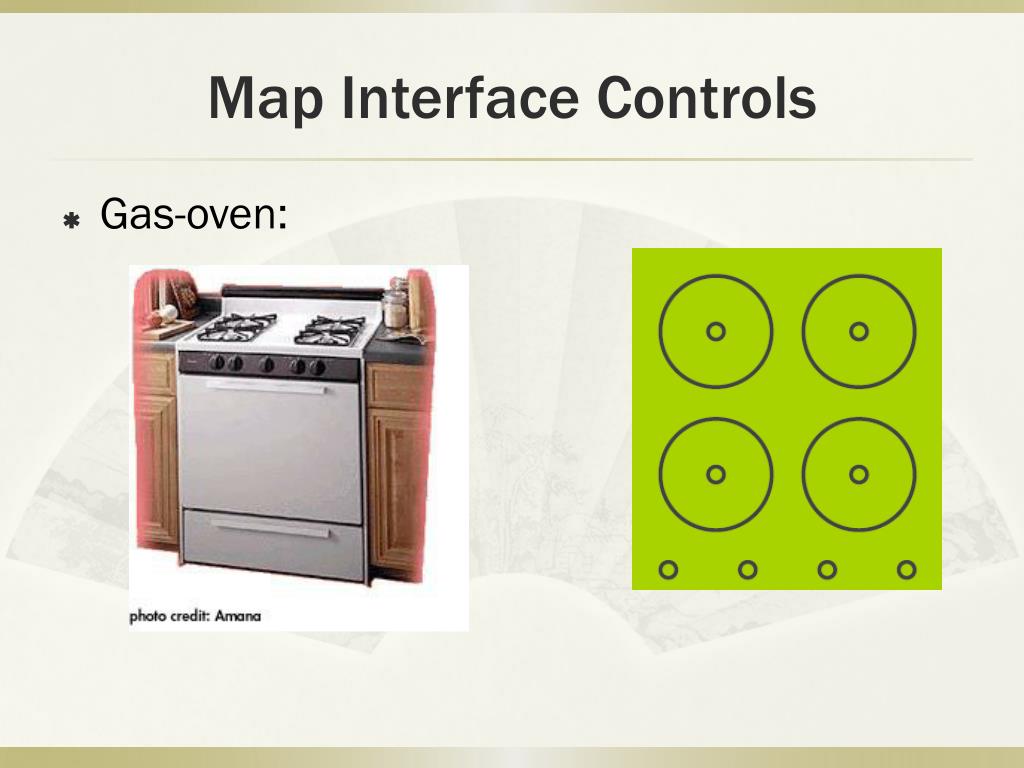 Map Interface Controls

Gas-oven:

photo credit: Amana